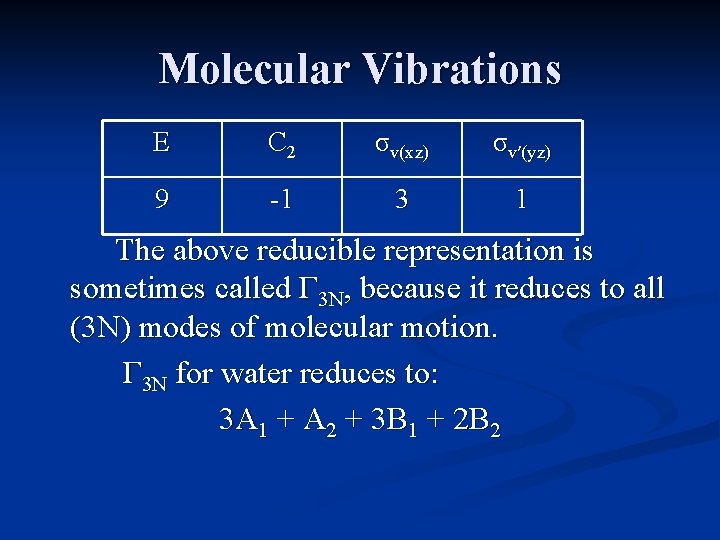 Molecular Vibrations

| E | $C_2$ | $\sigma_{v(xz)}$ | $\sigma_{v'(yz)}$ |
|---|---|---|---|
| 9 | -1 | 3 | 1 |

The above reducible representation is sometimes called $\Gamma_{3N}$, because it reduces to all (3N) modes of molecular motion.

$\Gamma_{3N}$ for water reduces to:

$3A_1 + A_2 + 3B_1 + 2B_2$